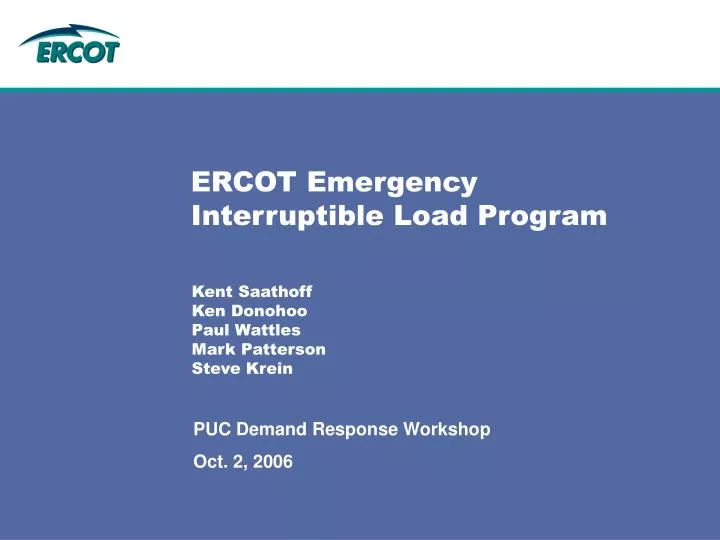 ERCOT

ERCOT Emergency Interruptible Load Program

Kent Saathoff
Ken Donohoo
Paul Wattles
Mark Patterson
Steve Krein

PUC Demand Response Workshop

Oct. 2, 2006